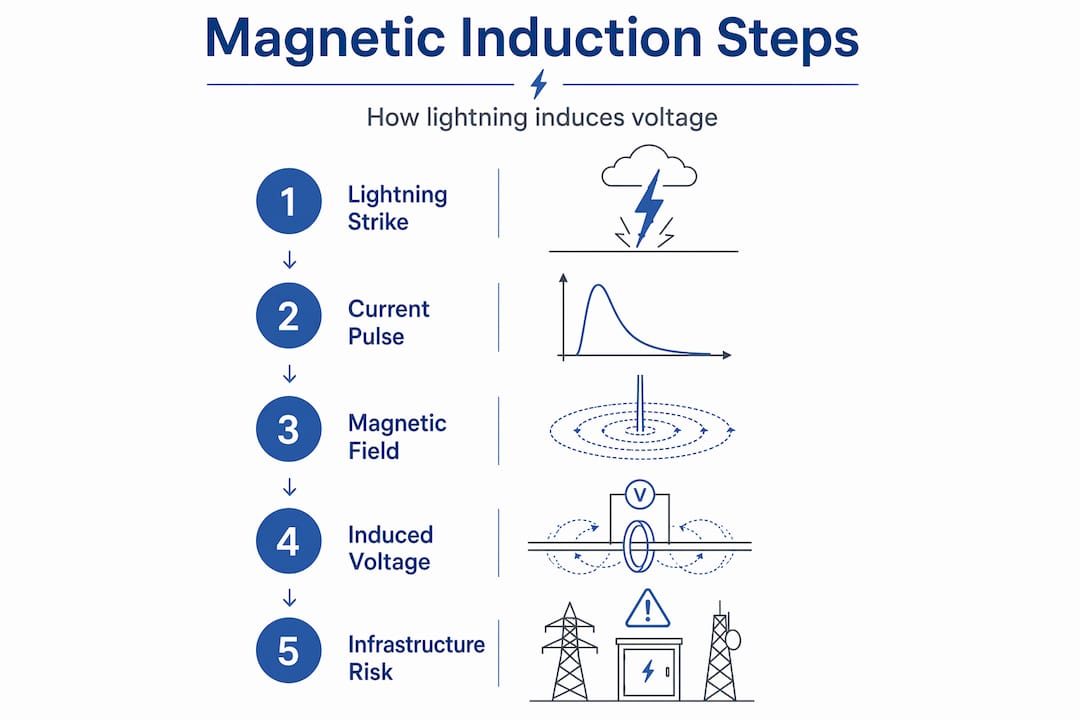 Magnetic Induction Steps

How lightning induces voltage

1 Lightning Strike

2 Current Pulse

3 Magnetic Field

4 Induced Voltage

V

5 Infrastructure Risk